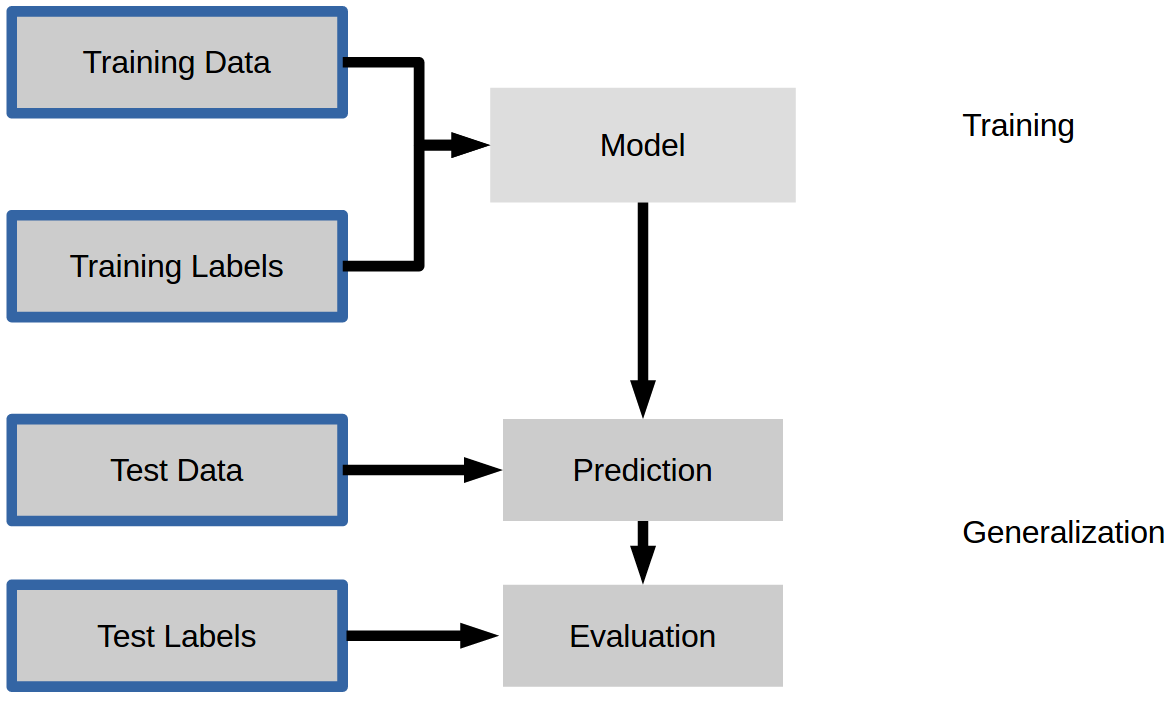 Training Data

Training Labels

Model

Training

Test Data

Prediction

Generalization

Test Labels

Evaluation